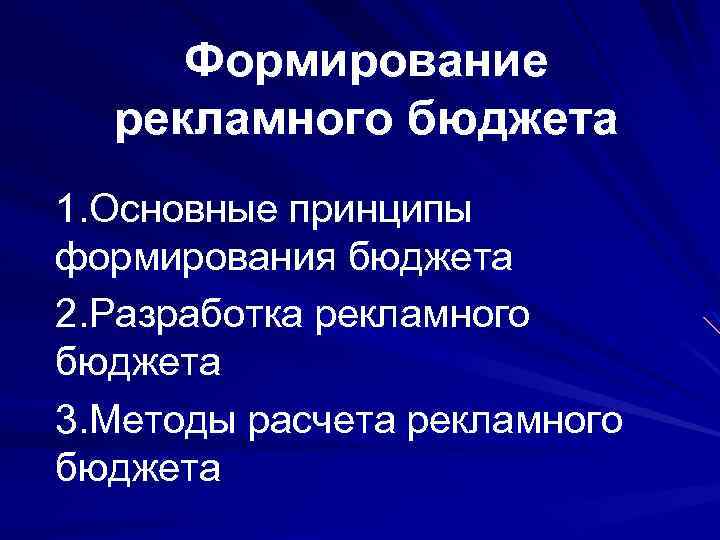 Формирование рекламного бюджета

1.Основные принципы формирования бюджета

2.Разработка рекламного бюджета

3.Методы расчета рекламного бюджета